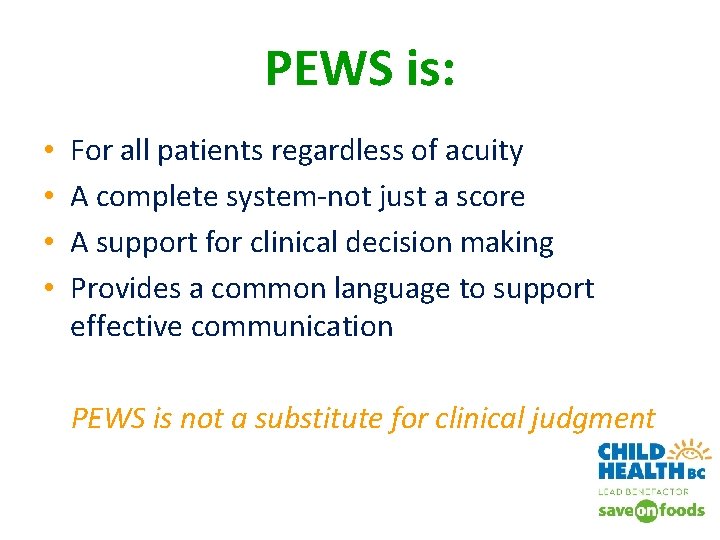 PEWS is:

• For all patients regardless of acuity
• A complete system-not just a score
• A support for clinical decision making
• Provides a common language to support effective communication

PEWS is not a substitute for clinical judgment

CHILD HEALTH BC
LEAD BENEFACTOR
save on foods